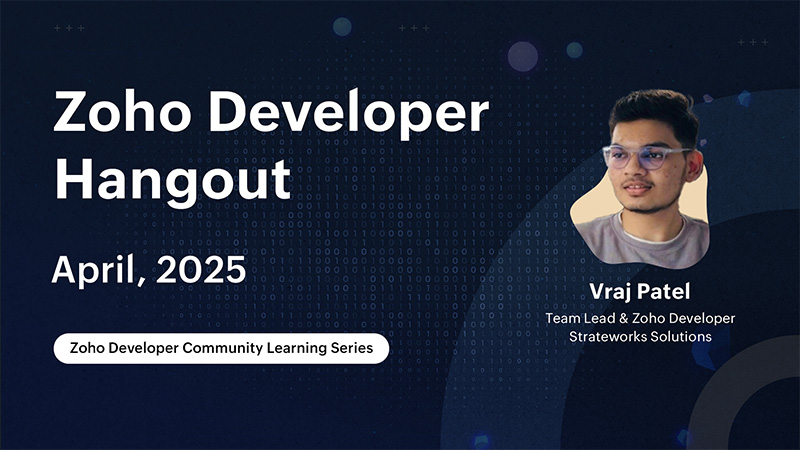 Zoho Developer Hangout

April, 2025

Zoho Developer Community Learning Series

Vraj Patel
Team Lead & Zoho Developer
Strateworks Solutions